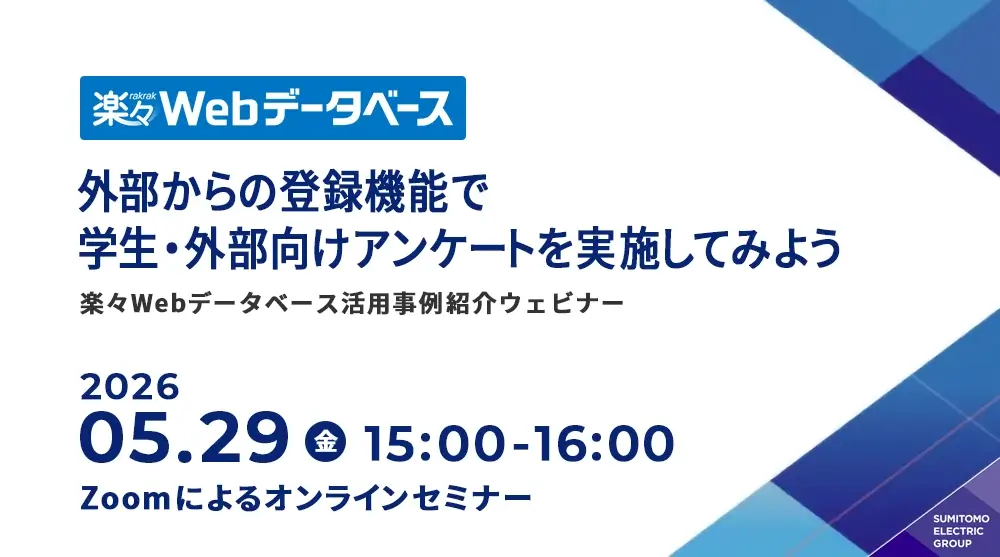 楽々 rakrak Webデータベース

外部からの登録機能で
学生・外部向けアンケートを実施してみよう

楽々Webデータベース活用事例紹介ウェビナー

2026
05.29 金 15:00-16:00
Zoomによるオンラインセミナー

SUMITOMO ELECTRIC GROUP